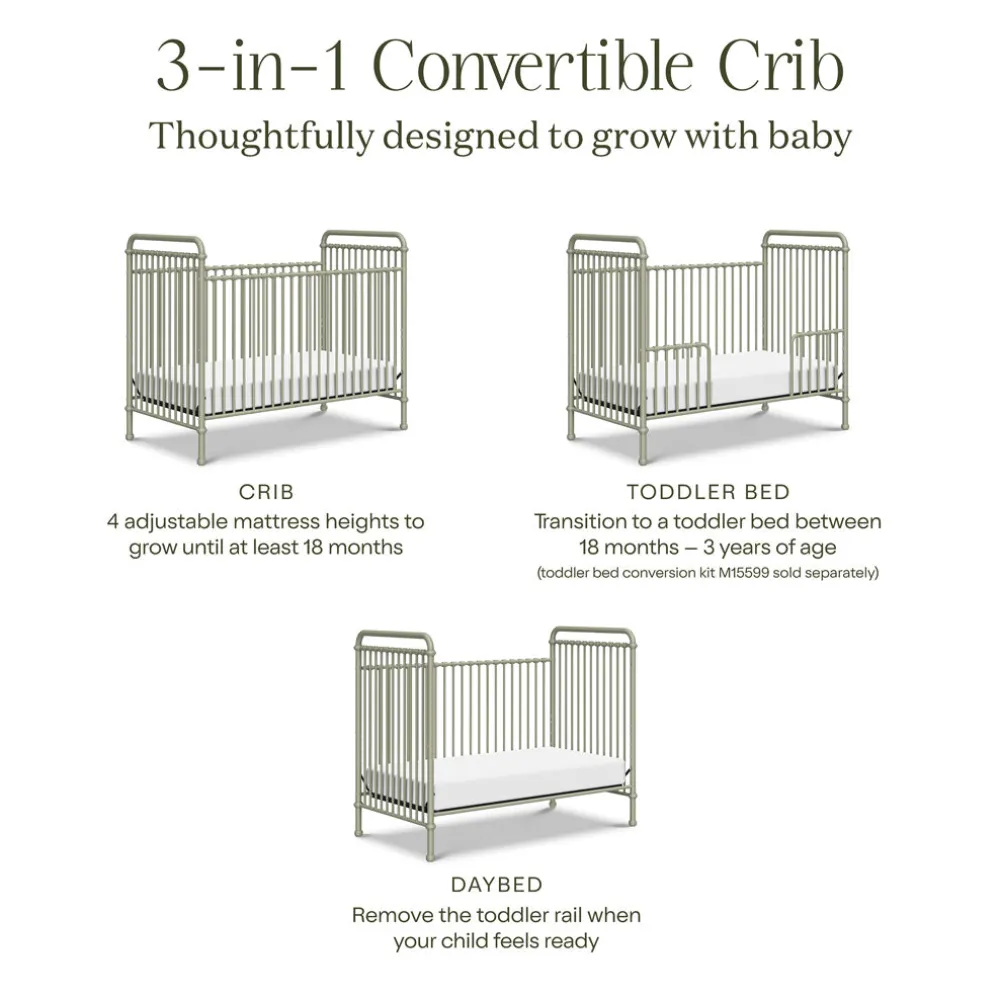 3-in-1 Convertible Crib

Thoughtfully designed to grow with baby

CRIB
4 adjustable mattress heights to grow until at least 18 months

TODDLER BED
Transition to a toddler bed between 18 months – 3 years of age
(toddler bed conversion kit M15599 sold separately)

DAYBED
Remove the toddler rail when your child feels ready